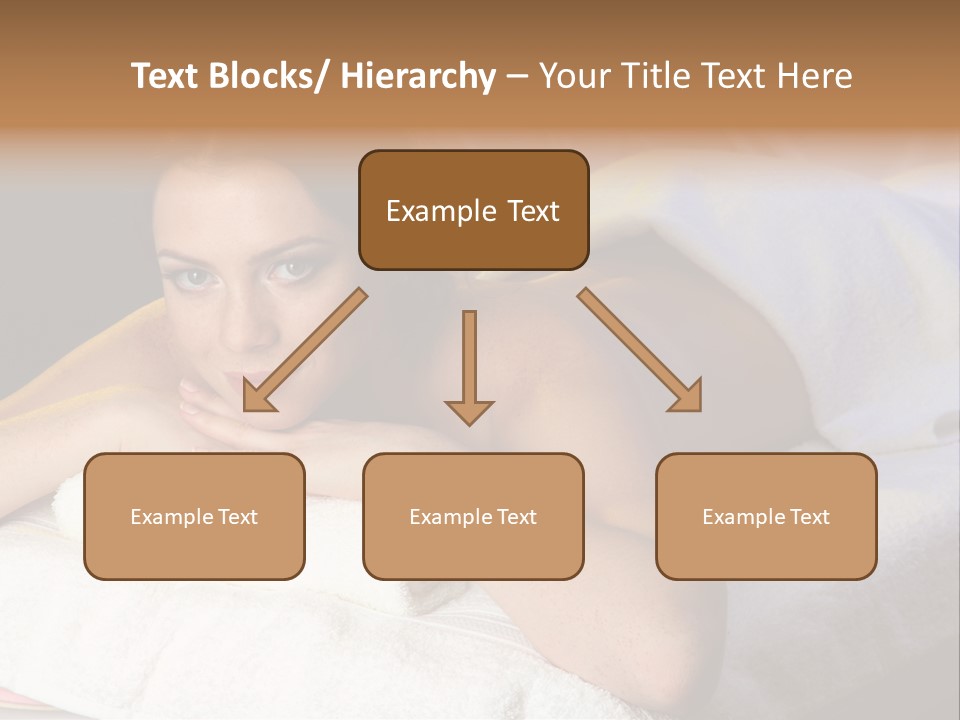 Text Blocks/ Hierarchy – Your Title Text Here

Example Text

Example Text

Example Text

Example Text